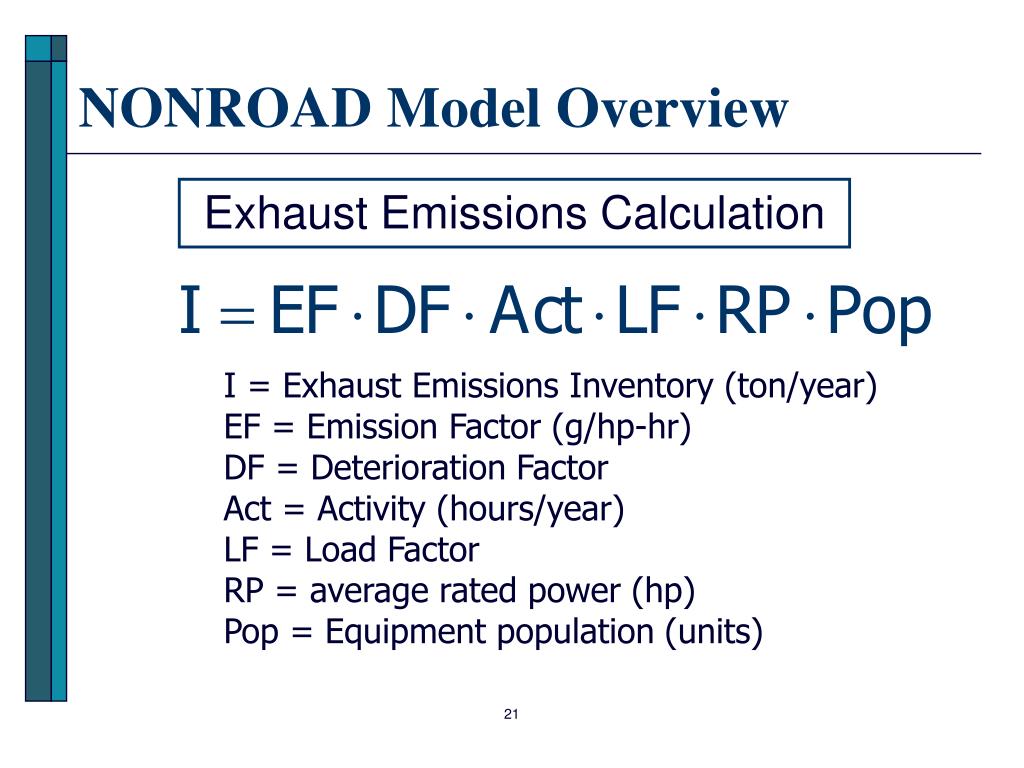 NONROAD Model Overview

Exhaust Emissions Calculation

$I = EF \cdot DF \cdot Act \cdot LF \cdot RP \cdot Pop$

I = Exhaust Emissions Inventory (ton/year)
EF = Emission Factor (g/hp-hr)
DF = Deterioration Factor
Act = Activity (hours/year)
LF = Load Factor
RP = average rated power (hp)
Pop = Equipment population (units)

21